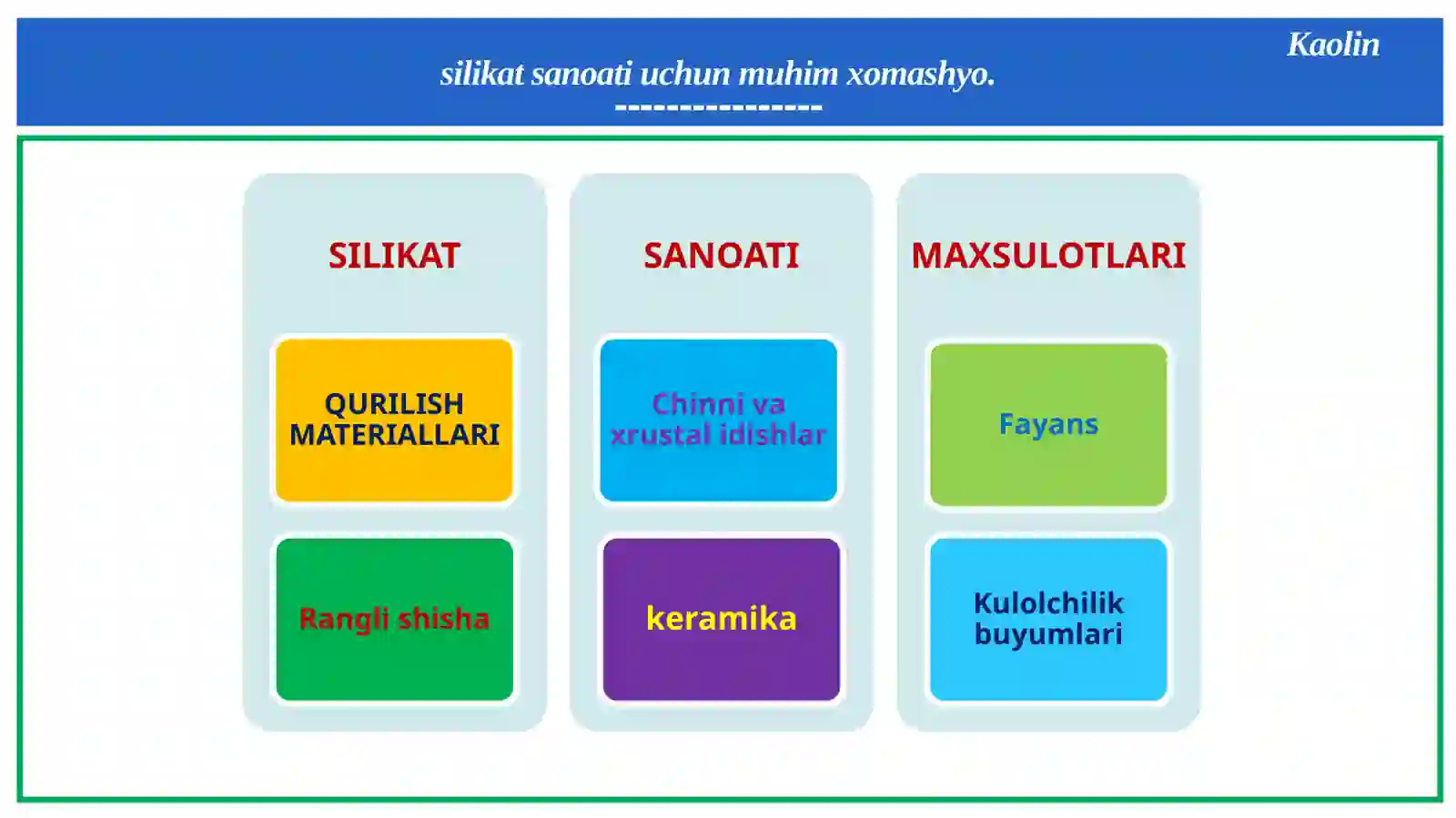 Kaolin
silikat sanoati uchun muhim xomashyo.
----------------

SILIKAT

QURILISH MATERIALLARI

Rangli shisha

SANOATI

Chinni va xrustal idishlar

keramika

MAXSULOTLARI

Fayans

Kulolchilik buyumlari